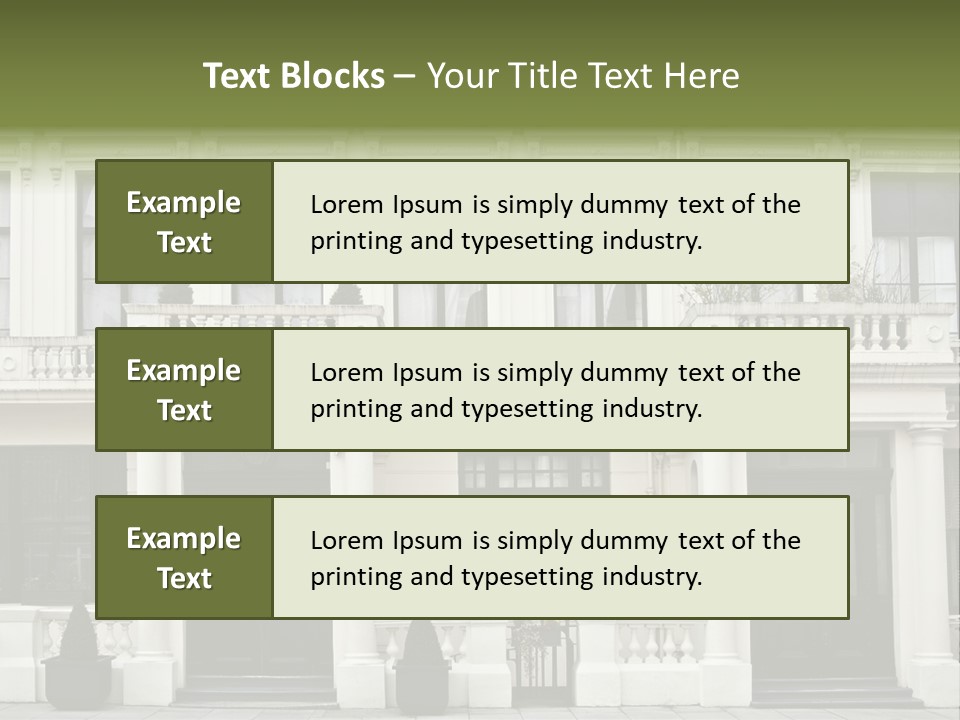 Text Blocks – Your Title Text Here

Example Text

Lorem Ipsum is simply dummy text of the printing and typesetting industry.

Example Text

Lorem Ipsum is simply dummy text of the printing and typesetting industry.

Example Text

Lorem Ipsum is simply dummy text of the printing and typesetting industry.